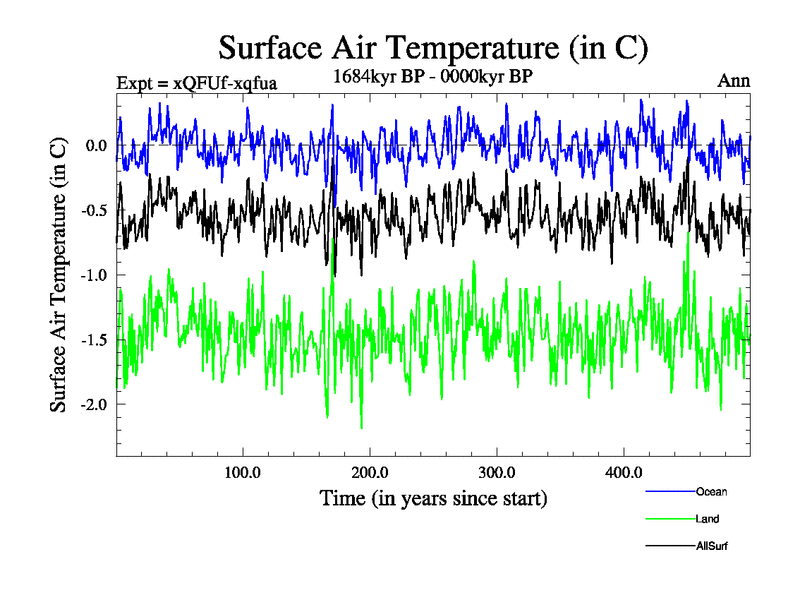 Surface Air Temperature (in C)

Expt = xQFUf-xqfua

1684kyr BP - 0000kyr BP

Ann

Surface Air Temperature (in C)

0.0

-0.5

-1.0

-1.5

-2.0

100.0

200.0

300.0

400.0

Time (in years since start)

Ocean

Land

AllSurf